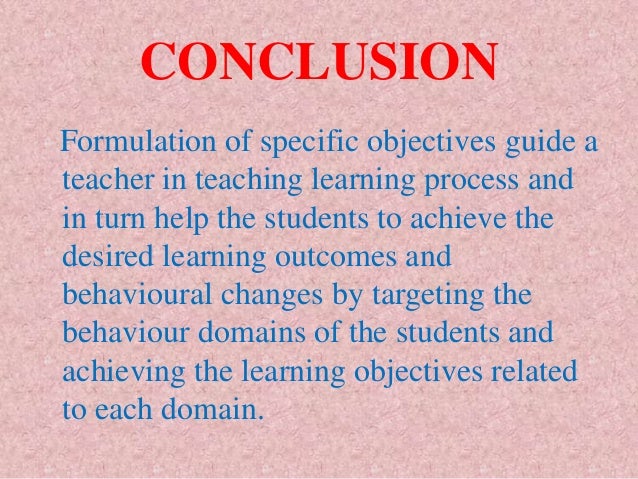 CONCLUSION

Formulation of specific objectives guide a teacher in teaching learning process and in turn help the students to achieve the desired learning outcomes and behavioural changes by targeting the behaviour domains of the students and achieving the learning objectives related to each domain.